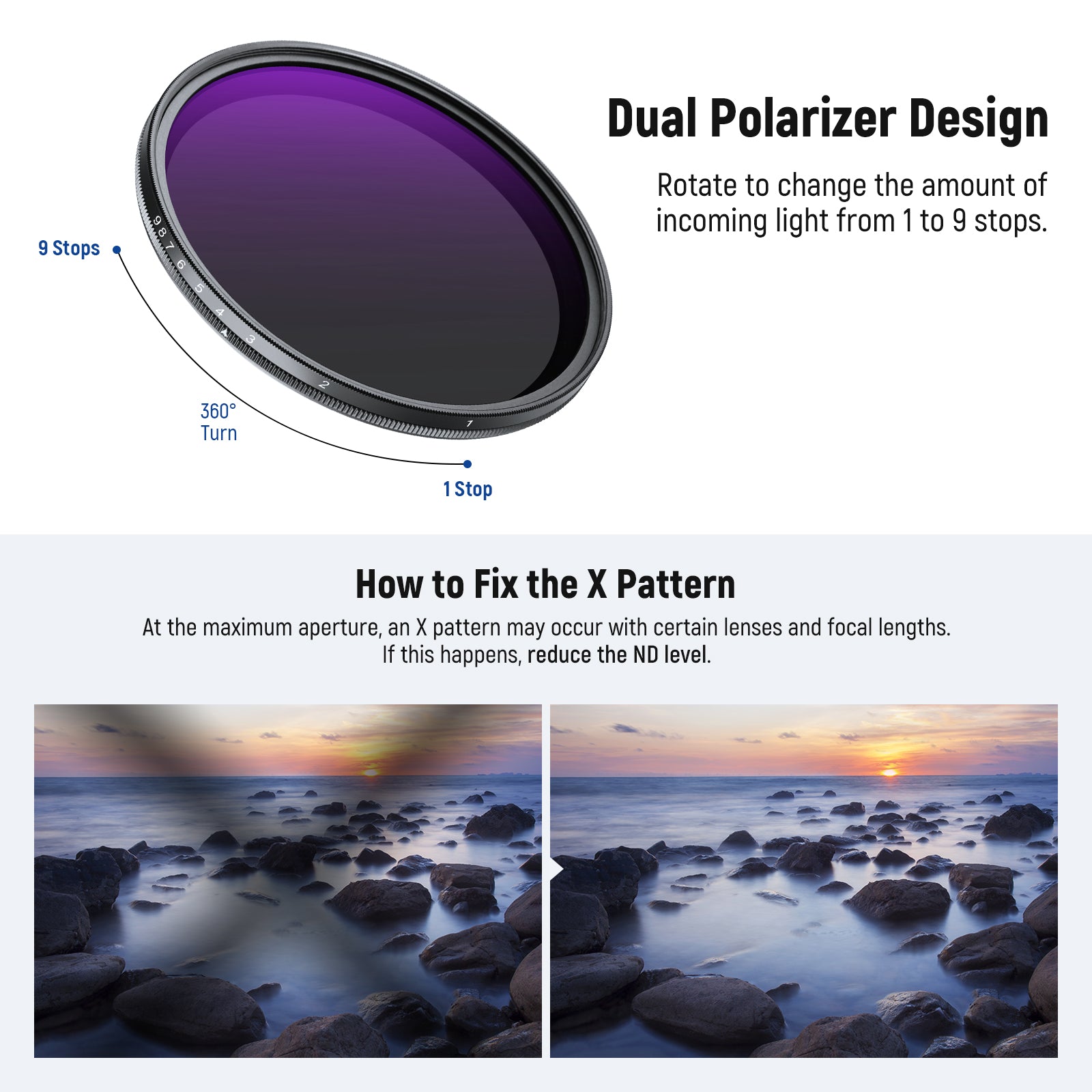 Dual Polarizer Design

Rotate to change the amount of incoming light from 1 to 9 stops.

9 Stops

9 8 7 6 5 4 3 2 1

360° Turn

1 Stop

How to Fix the X Pattern

At the maximum aperture, an X pattern may occur with certain lenses and focal lengths. If this happens, reduce the ND level.